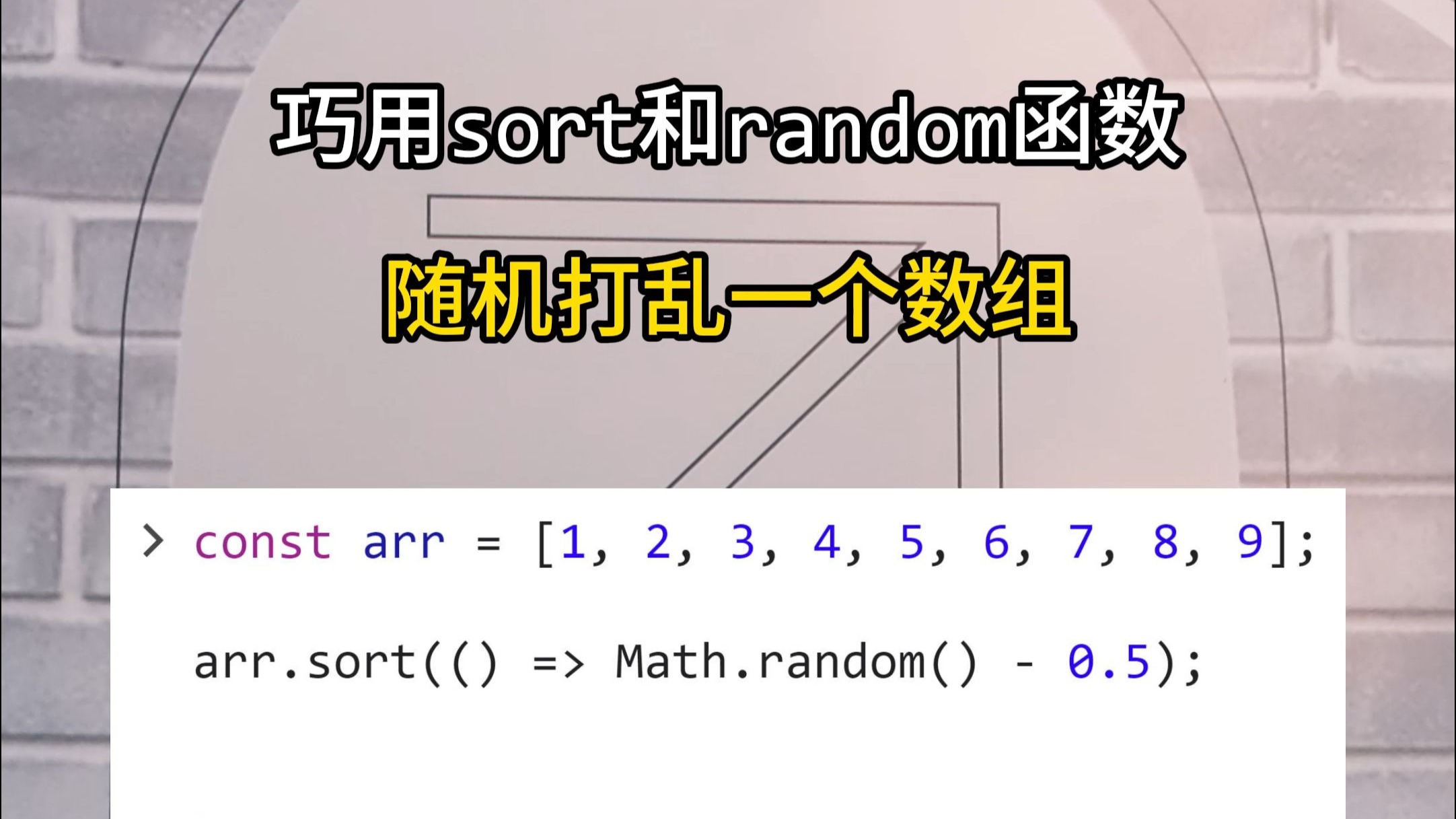 巧用sort和random函数

随机打乱一个数组

> const arr = [1, 2, 3, 4, 5, 6, 7, 8, 9];

arr.sort(() => Math.random() - 0.5);